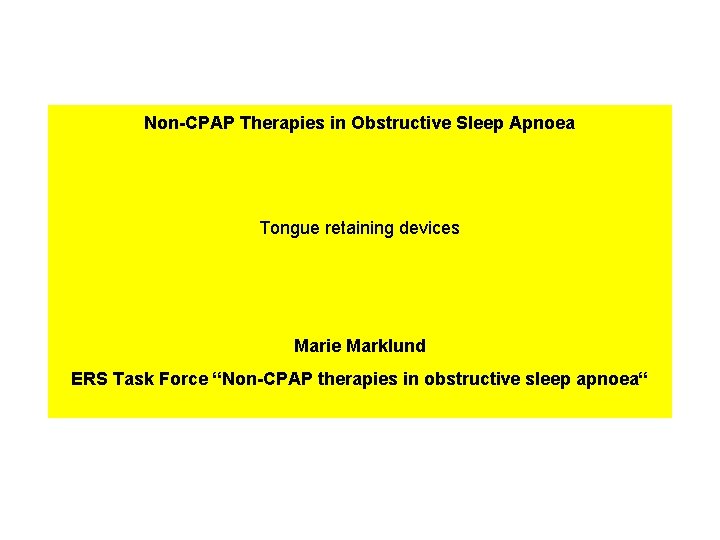 Non-CPAP Therapies in Obstructive Sleep Apnoea

Tongue retaining devices

Marie Marklund

ERS Task Force "Non-CPAP therapies in obstructive sleep apnoea"